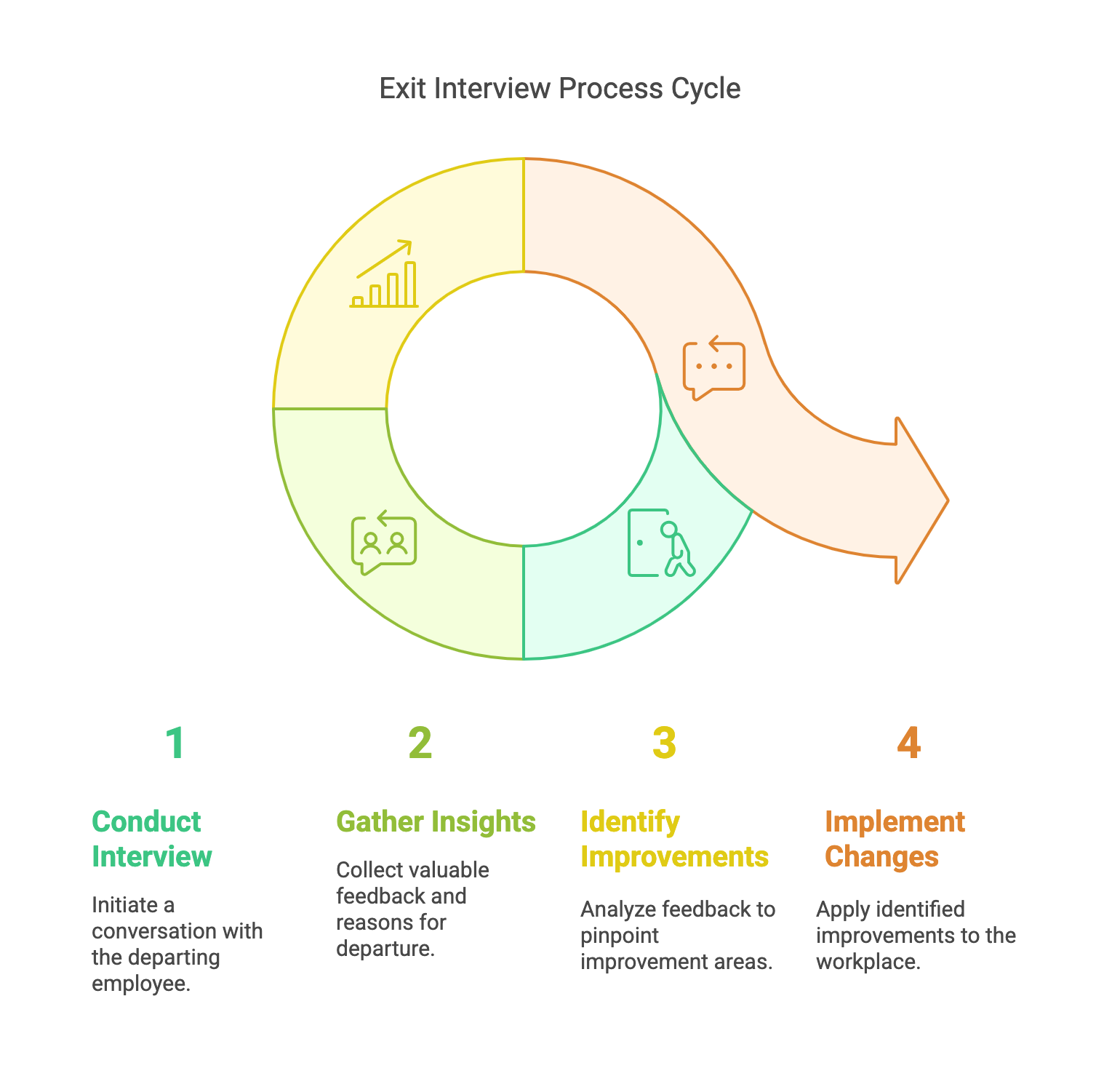 Exit Interview Process Cycle

1

Conduct Interview

Initiate a conversation with the departing employee.

2

Gather Insights

Collect valuable feedback and reasons for departure.

3

Identify Improvements

Analyze feedback to pinpoint improvement areas.

4

Implement Changes

Apply identified improvements to the workplace.